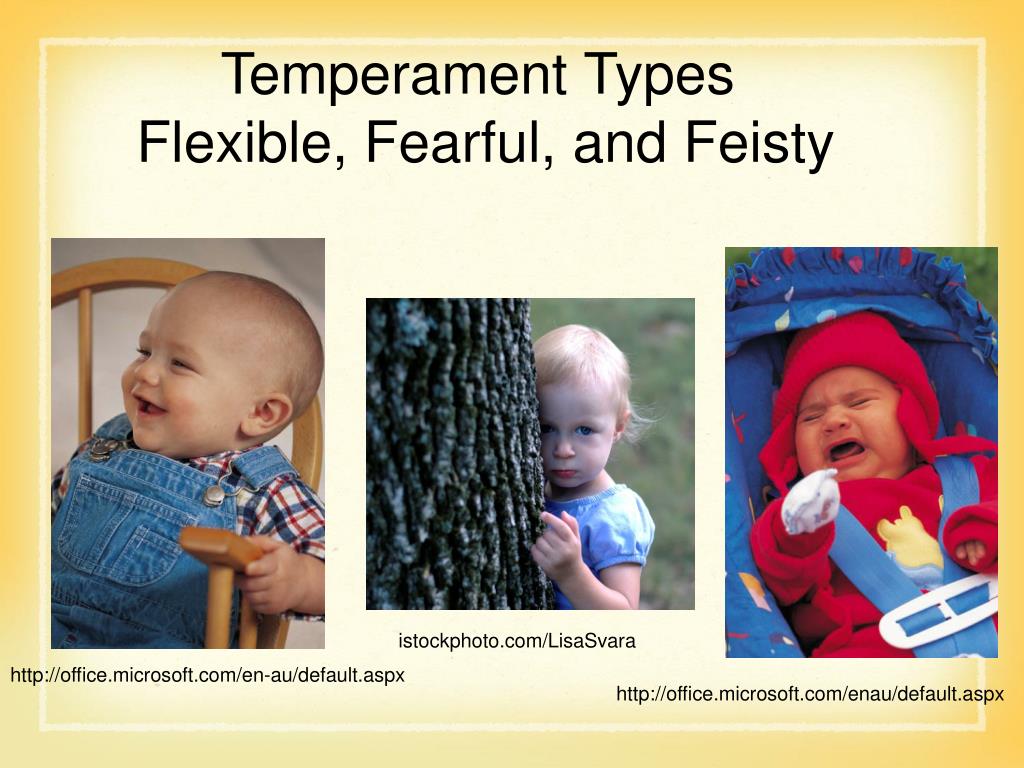 Temperament Types
Flexible, Fearful, and Feisty

istockphoto.com/LisaSvara

http://office.microsoft.com/en-au/default.aspx

http://office.microsoft.com/enau/default.aspx